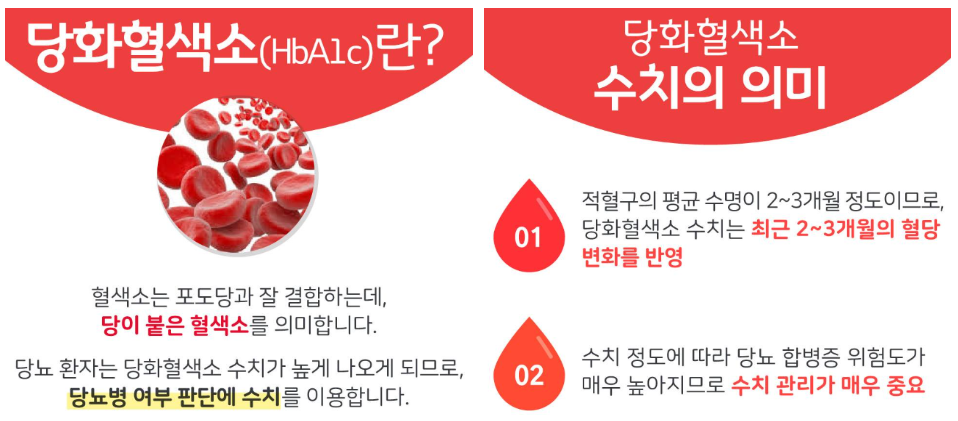 당화혈색소(HbA1c)란?

혈색소는 포도당과 잘 결합하는데, 당이 붙은 혈색소를 의미합니다.

당뇨 환자는 당화혈색소 수치가 높게 나오게 되므로, 당뇨병 여부 판단에 수치를 이용합니다.

당화혈색소 수치의 의미

01

적혈구의 평균 수명이 2~3개월 정도이므로, 당화혈색소 수치는 최근 2~3개월의 혈당 변화를 반영

02

수치 정도에 따라 당뇨 합병증 위험도가 매우 높아지므로 수치 관리가 매우 중요